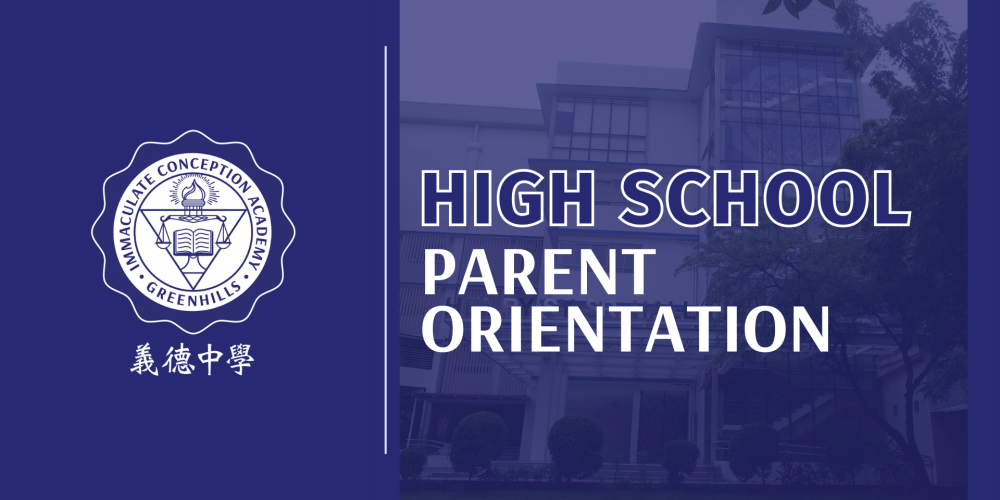 IMMACULATE CONCEPTION ACADEMY
GREENHILLS
義德中學

HIGH SCHOOL
PARENT ORIENTATION